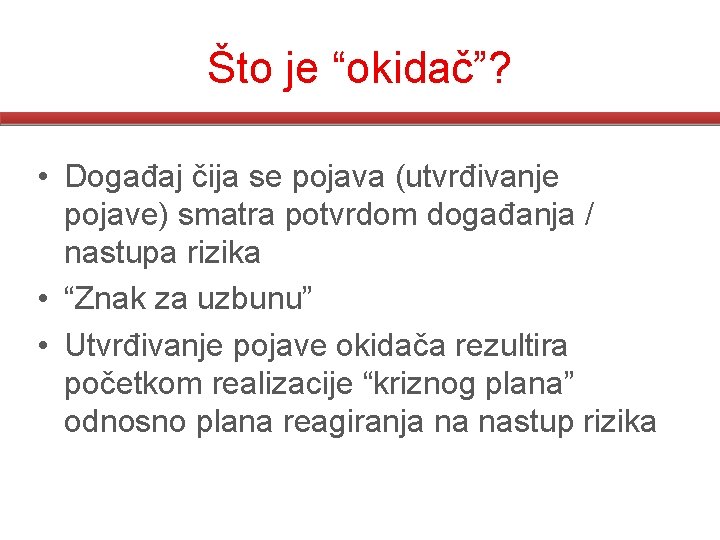 Što je “okidač”?

• Događaj čija se pojava (utvrđivanje pojave) smatra potvrdom događanja / nastupa rizika
• “Znak za uzbunu”
• Utvrđivanje pojave okidača rezultira početkom realizacije “kriznog plana” odnosno plana reagiranja na nastup rizika